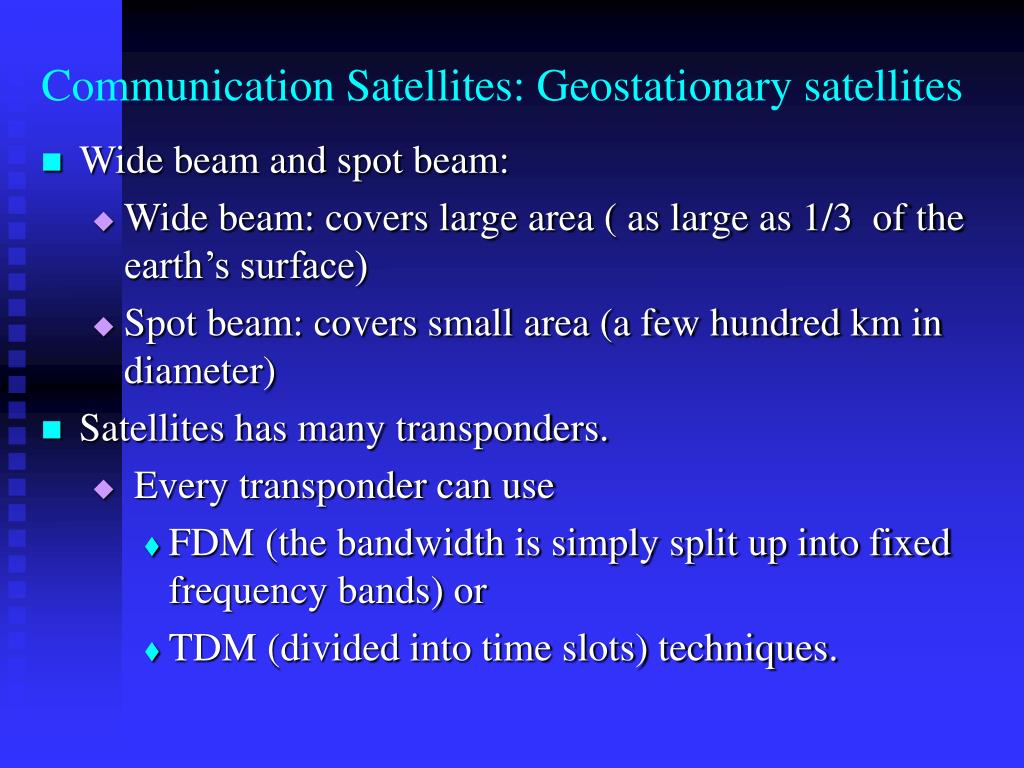 Communication Satellites: Geostationary satellites

Wide beam and spot beam:

Wide beam: covers large area ( as large as 1/3 of the earth’s surface)

Spot beam: covers small area (a few hundred km in diameter)

Satellites has many transponders.

Every transponder can use

FDM (the bandwidth is simply split up into fixed frequency bands) or

TDM (divided into time slots) techniques.